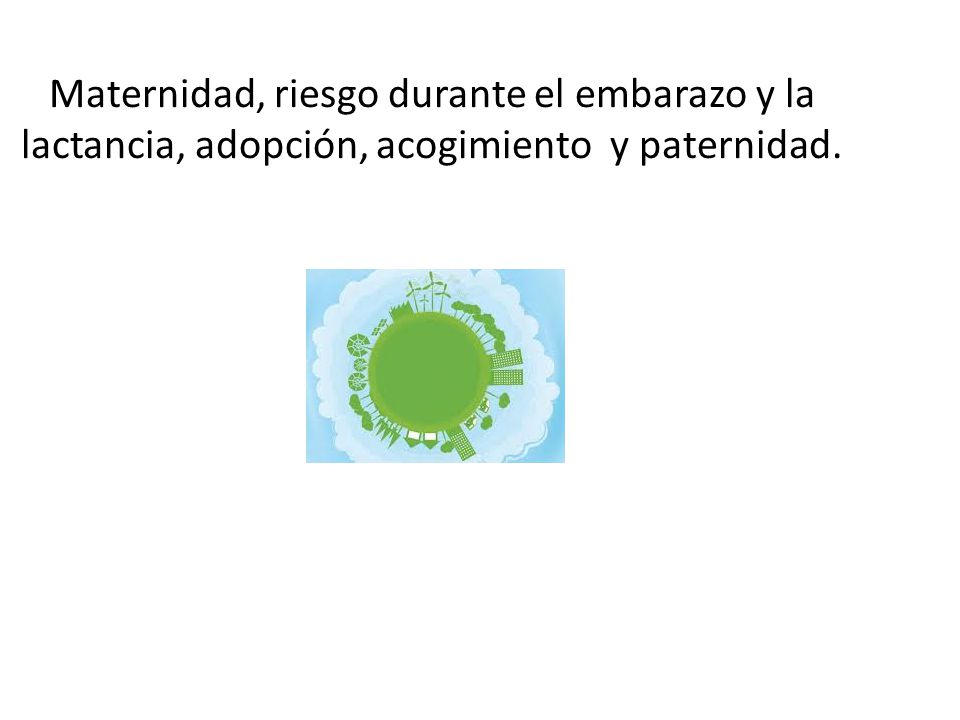 Maternidad, riesgo durante el embarazo y la lactancia, adopción, acogimiento y paternidad.